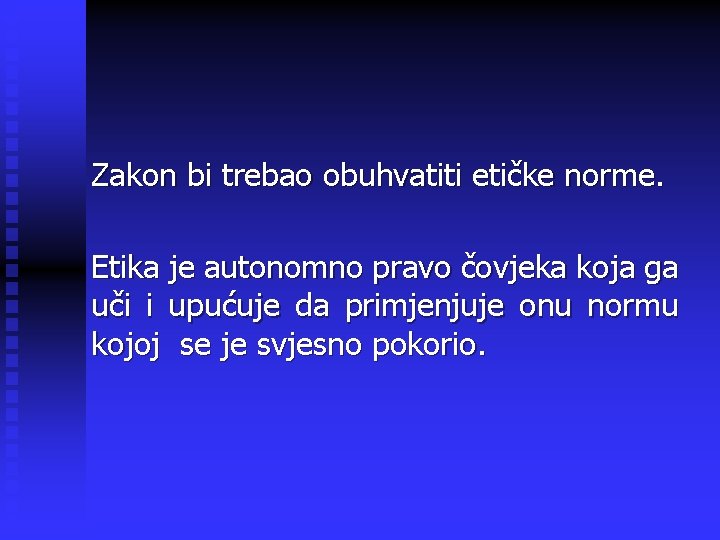 Zakon bi trebao obuhvatiti etičke norme.

Etika je autonomno pravo čovjeka koja ga uči i upućuje da primjenjuje onu normu kojoj se je svjesno pokorio.